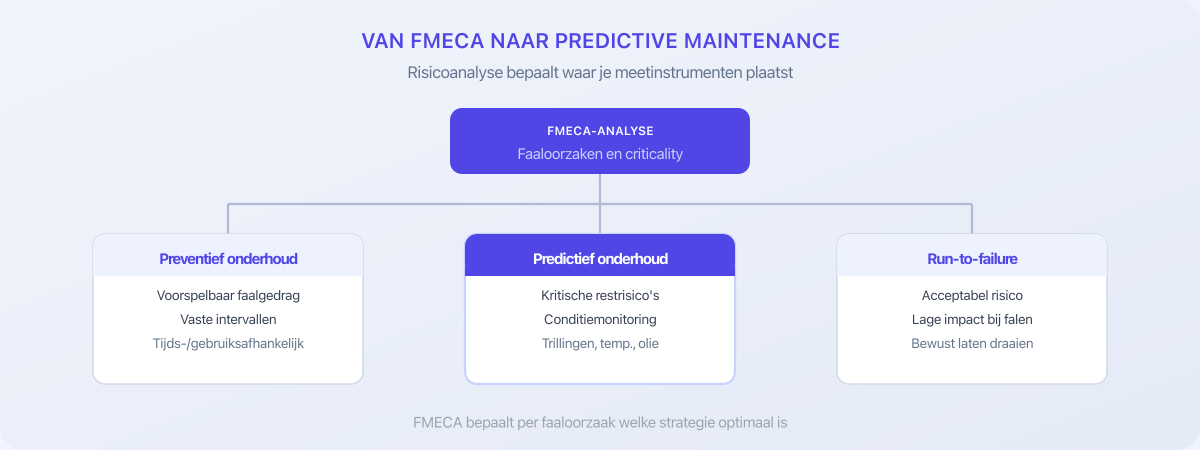 VAN FMECA NAAR PREDICTIVE MAINTENANCE

Risicoanalyse bepaalt waar je meetinstrumenten plaatst

FMECA-ANALYSE
Faaloorzaken en criticality

Preventief onderhoud
Voorspelbaar faalgedrag
Vaste intervallen
Tijds-/gebruiksafhankelijk

Predictief onderhoud
Kritische restrisico's
Conditiemonitoring
Trillingen, temp., olie

Run-to-failure
Acceptabel risico
Lage impact bij falen
Bewust laten draaien

FMECA bepaalt per faaloorzaak welke strategie optimaal is